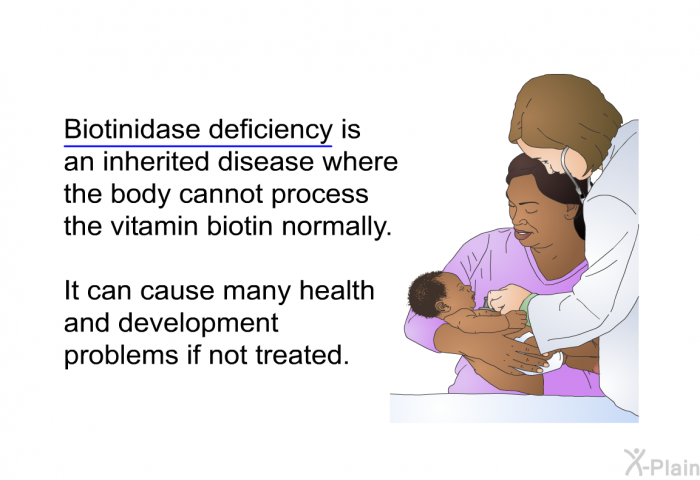 Biotinidase deficiency is an inherited disease where the body cannot process the vitamin biotin normally.

It can cause many health and development problems if not treated.

X-Plain